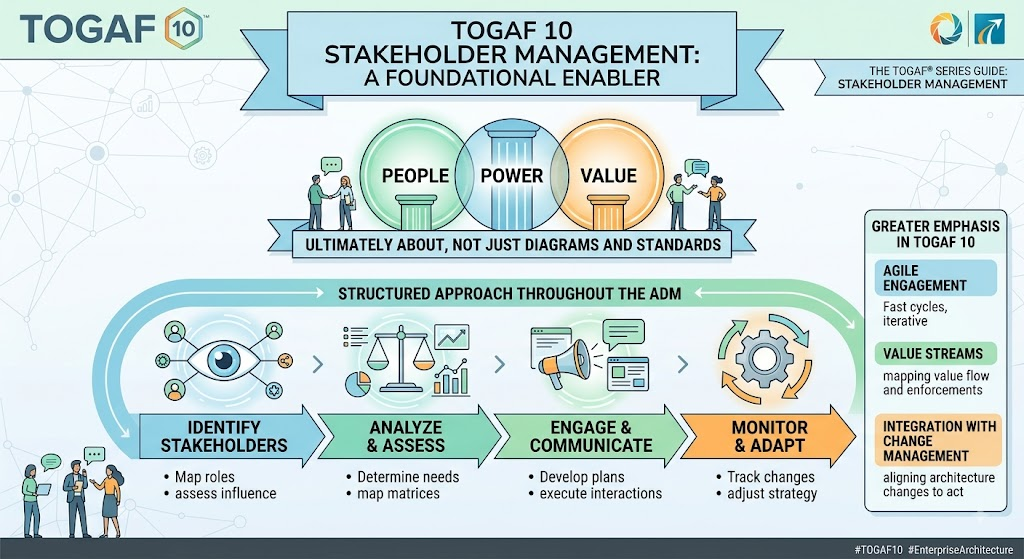 TOGAF 10™

TOGAF 10
STAKEHOLDER MANAGEMENT:
A FOUNDATIONAL ENABLER

THE TOGAF® SERIES GUIDE:
STAKEHOLDER MANAGEMENT

PEOPLE
POWER
VALUE

ULTIMATELY ABOUT, NOT JUST DIAGRAMS AND STANDARDS

STRUCTURED APPROACH THROUGHOUT THE ADM

IDENTIFY STAKEHOLDERS
• Map roles
• assess influence

ANALYZE & ASSESS
• Determine needs
• map matrices

ENGAGE & COMMUNICATE
• Develop plans
• execute interactions

MONITOR & ADAPT
• Track changes
• adjust strategy

GREATER EMPHASIS IN TOGAF 10

AGILE ENGAGEMENT
Fast cycles, iterative

VALUE STREAMS
mapping value flow and enforcements

INTEGRATION WITH CHANGE MANAGEMENT
aligning architecture changes to act

#TOGAF10 #EnterpriseArchitecture